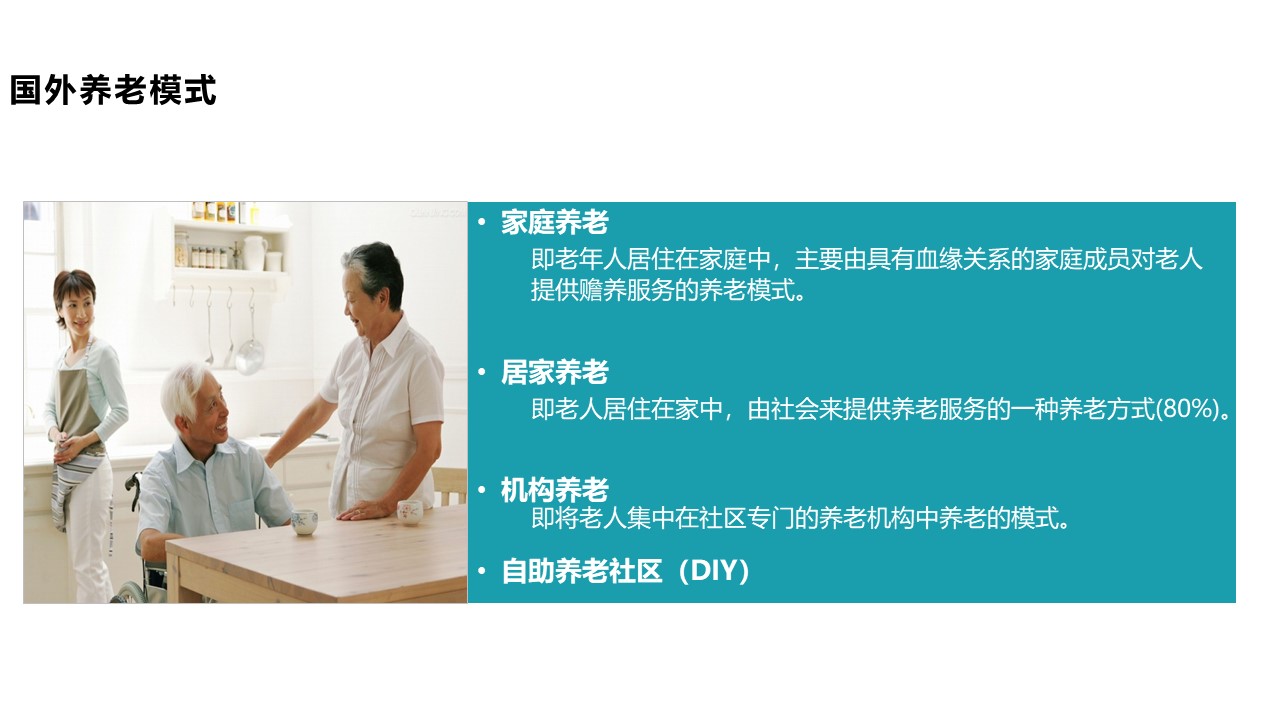 国外养老模式

• 家庭养老

即老年人居住在家庭中，主要由具有血缘关系的家庭成员对老人提供赡养服务的养老模式。

• 居家养老

即老人居住在家中，由社会来提供养老服务的一种养老方式(80%)。

• 机构养老

即将老人集中在社区专门的养老机构中养老的模式。

• 自助养老社区（DIY）